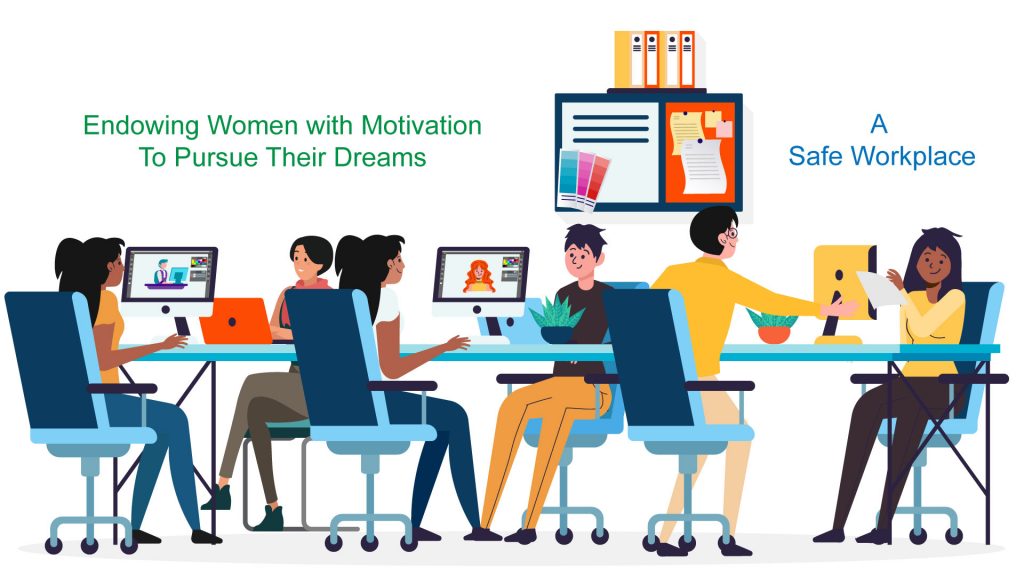 Endowing Women with Motivation
To Pursue Their Dreams

A
Safe Workplace